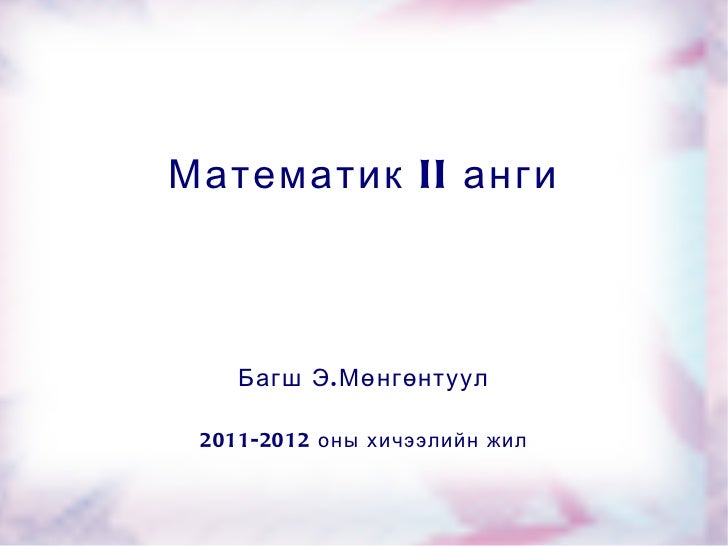 Математик II анги

Багш Э.Мөнгөнтуул

2011-2012 оны хичээлийн жил